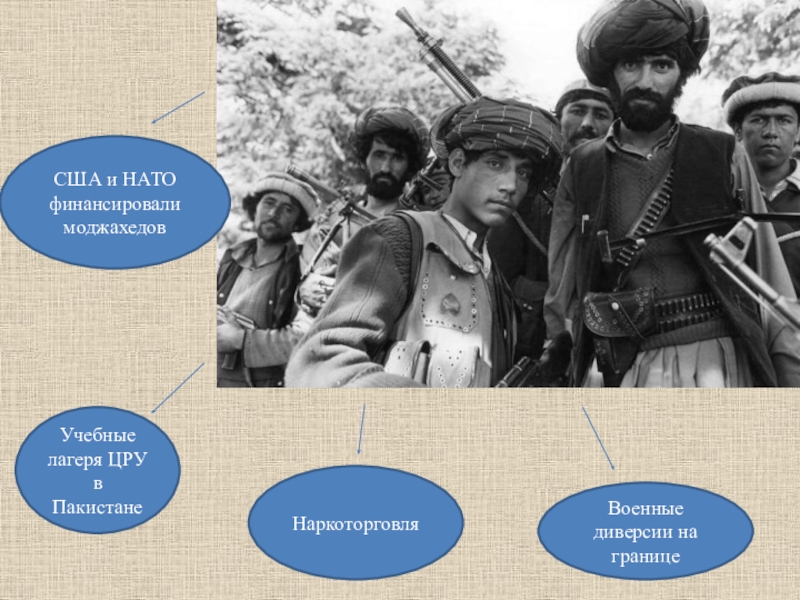 США и НАТО финансировали моджахедов

Учебные лагеря ЦРУ в Пакистане

Наркоторговля

Военные диверсии на границе